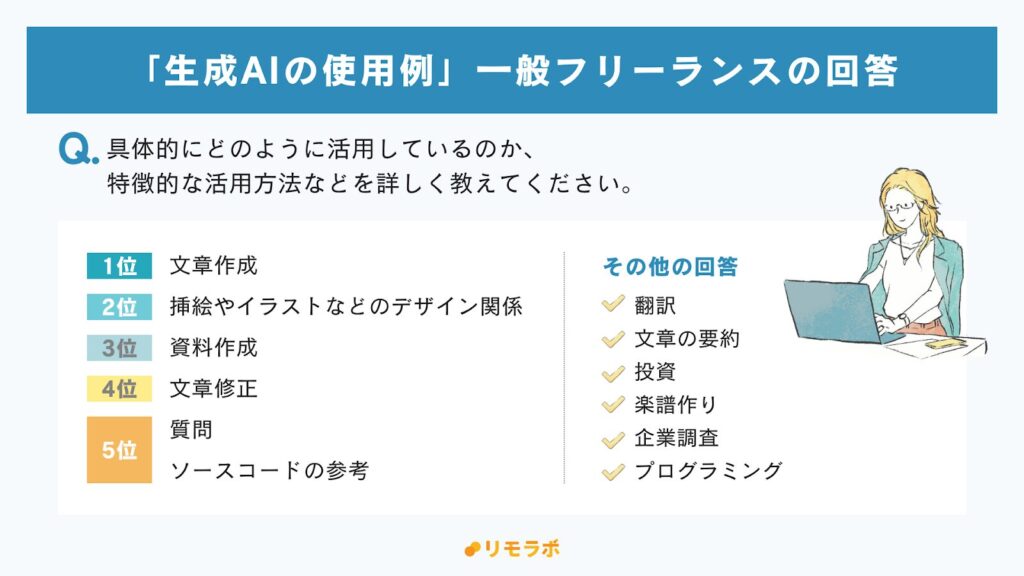 「生成AIの使用例」一般フリーランスの回答

Q. 具体的にどのように活用しているのか、特徴的な活用方法などを詳しく教えてください。

1位 文章作成
2位 挿絵やイラストなどのデザイン関係
3位 資料作成
4位 文章修正
5位 質問
ソースコードの参考

その他の回答
翻訳
文章の要約
投資
楽譜作り
企業調査
プログラミング

リモラボ